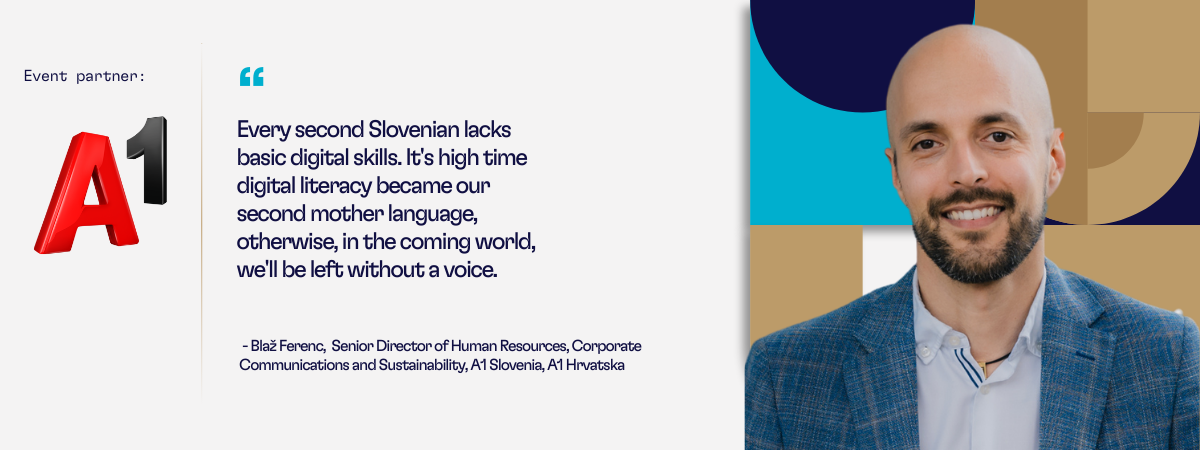 Event partner:

A1

“

Every second Slovenian lacks basic digital skills. It's high time digital literacy became our second mother language, otherwise, in the coming world, we'll be left without a voice.

- Blaž Ferenc, Senior Director of Human Resources, Corporate Communications and Sustainability, A1 Slovenia, A1 Hrvatska